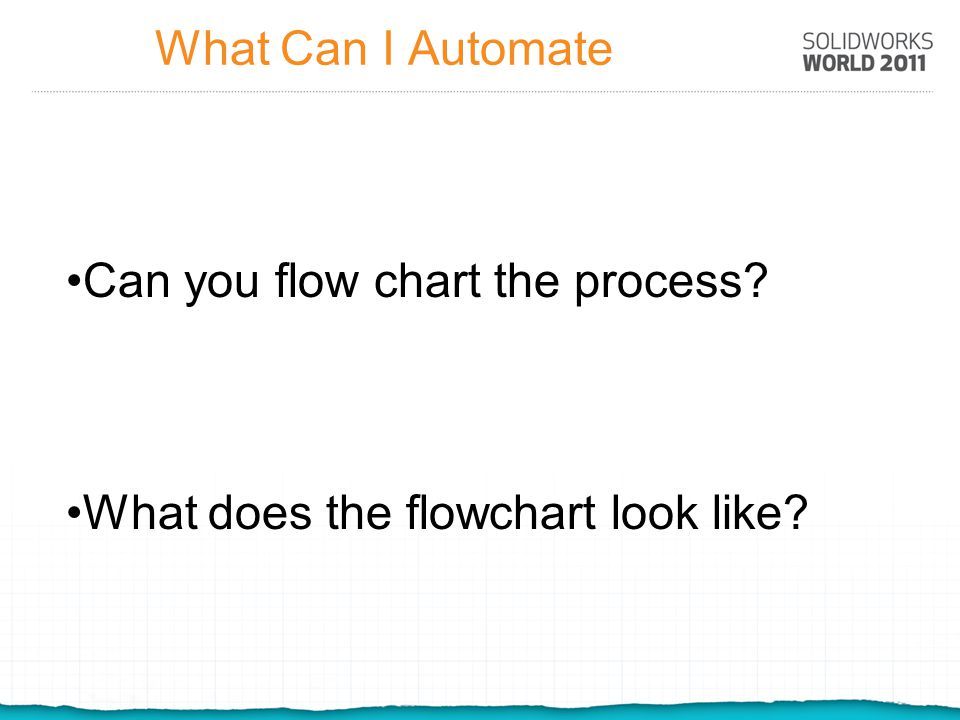 What Can I Automate

SOLIDWORKS
WORLD 2011

•Can you flow chart the process?

•What does the flowchart look like?